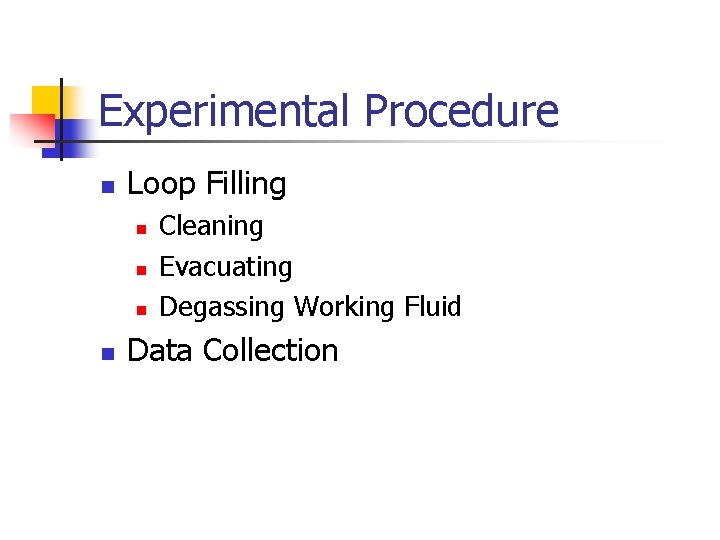 Experimental Procedure

- Loop Filling
  - Cleaning
  - Evacuating
  - Degassing Working Fluid
- Data Collection